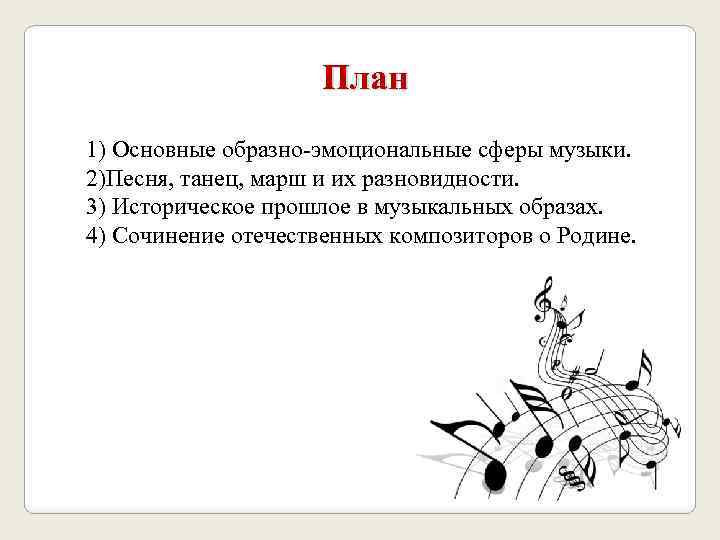 План

1) Основные образно-эмоциональные сферы музыки.
2)Песня, танец, марш и их разновидности.
3) Историческое прошлое в музыкальных образах.
4) Сочинение отечественных композиторов о Родине.